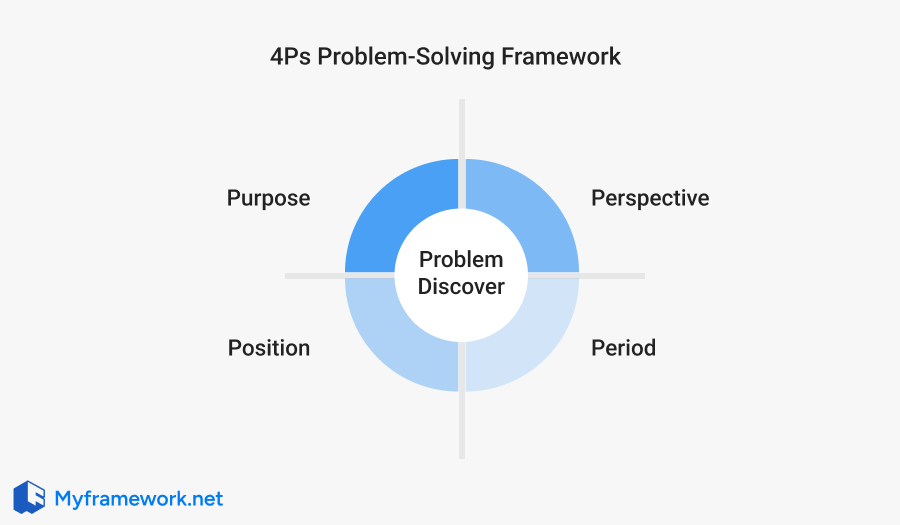 4Ps Problem-Solving Framework

Purpose

Perspective

Problem Discover

Position

Period

Myframework.net